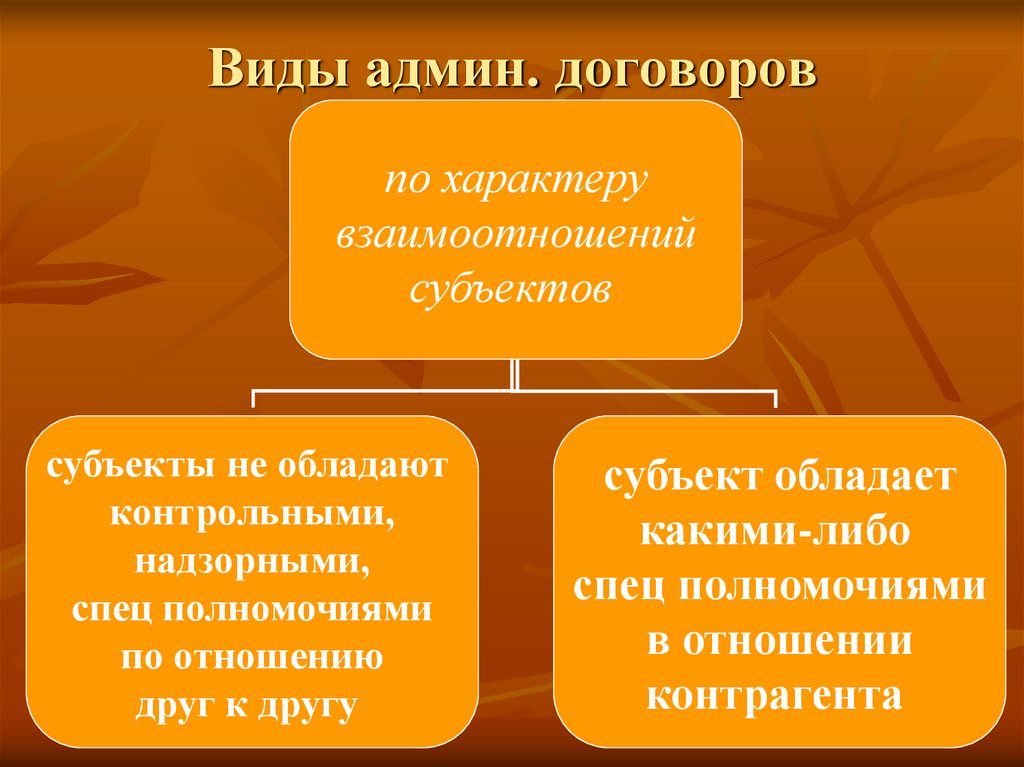 Виды админ. договоров

по характеру взаимоотношений субъектов

субъекты не обладают контрольными, надзорными, спец полномочиями по отношению друг к другу

субъект обладает какими-либо спец полномочиями в отношении контрагента